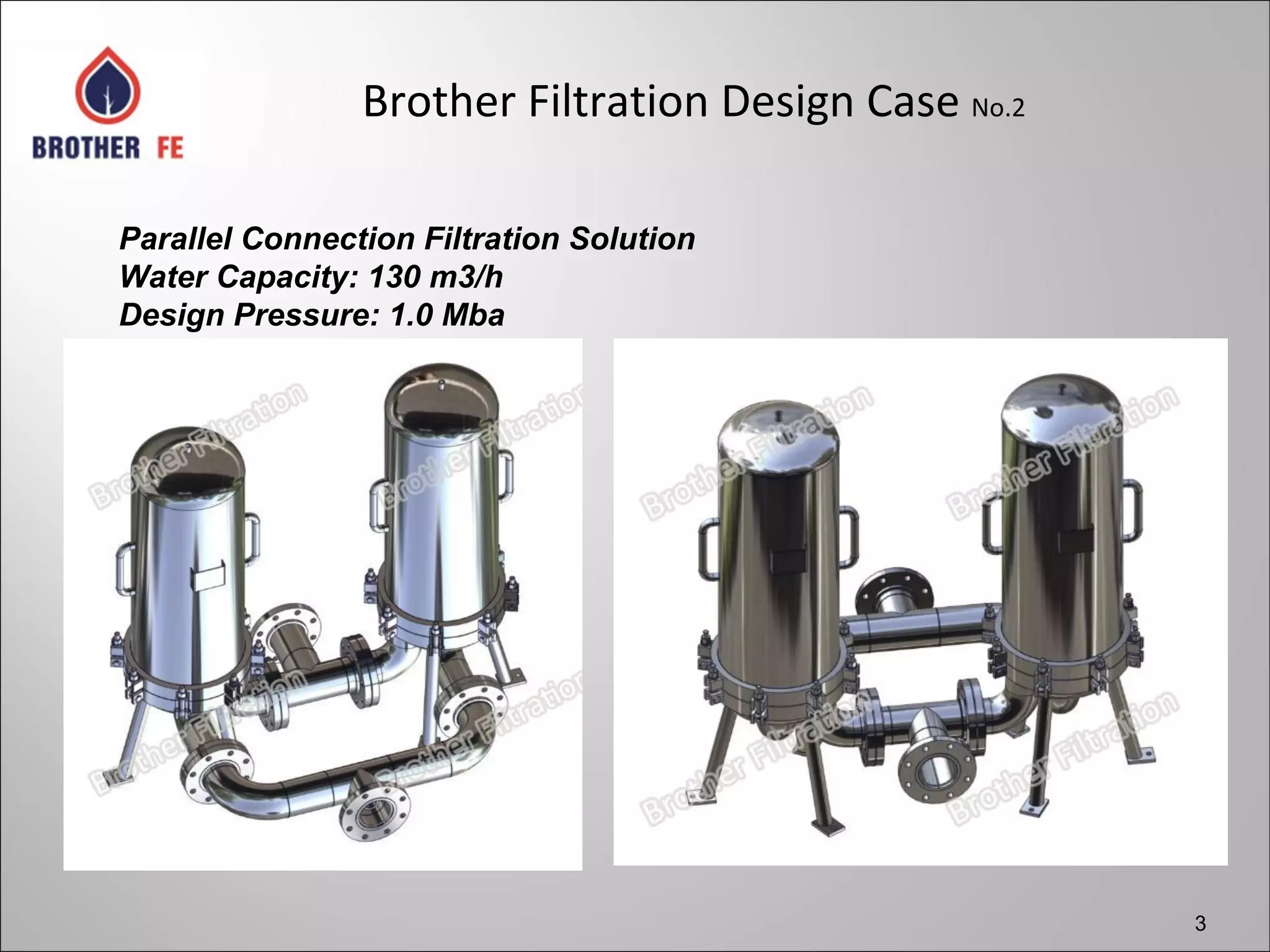 BROTHER FE

Brother Filtration Design Case No.2

Parallel Connection Filtration Solution
Water Capacity: 130 m3/h
Design Pressure: 1.0 Mba

Brother Filtration
Brother Filtration
Brother Filtration
Brother Filtration
Brother Filtration
Brother Filtration
Brother Filtration
Brother Filtration

3